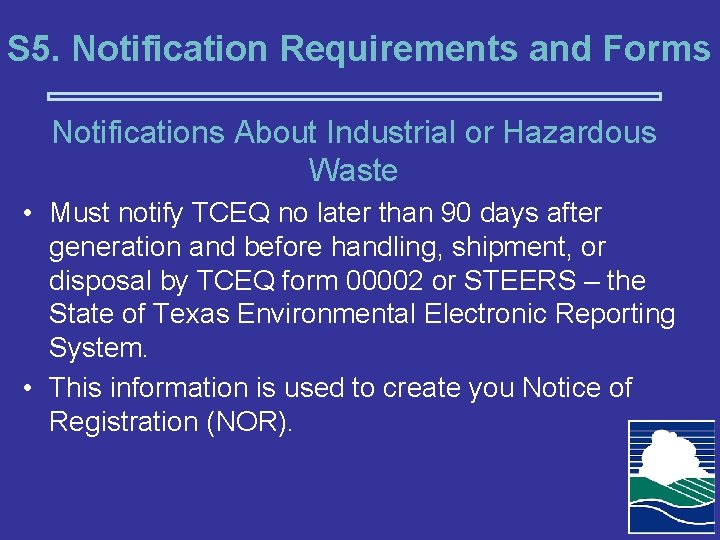 S5. Notification Requirements and Forms

Notifications About Industrial or Hazardous Waste

• Must notify TCEQ no later than 90 days after generation and before handling, shipment, or disposal by TCEQ form 00002 or STEERS – the State of Texas Environmental Electronic Reporting System.

• This information is used to create you Notice of Registration (NOR).